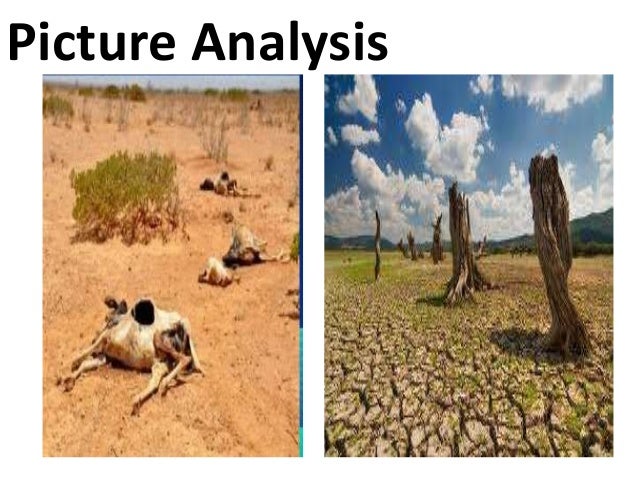 Picture Analysis